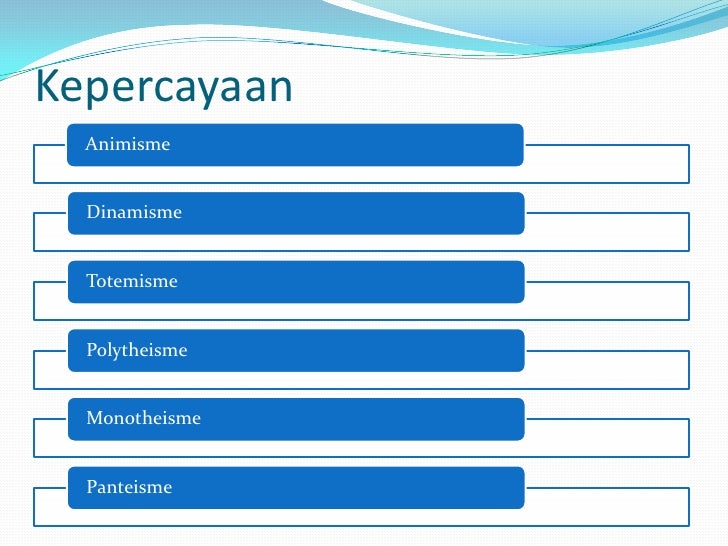 Kepercayaan

Animisme

Dinamisme

Totemisme

Polytheisme

Monotheisme

Panteisme